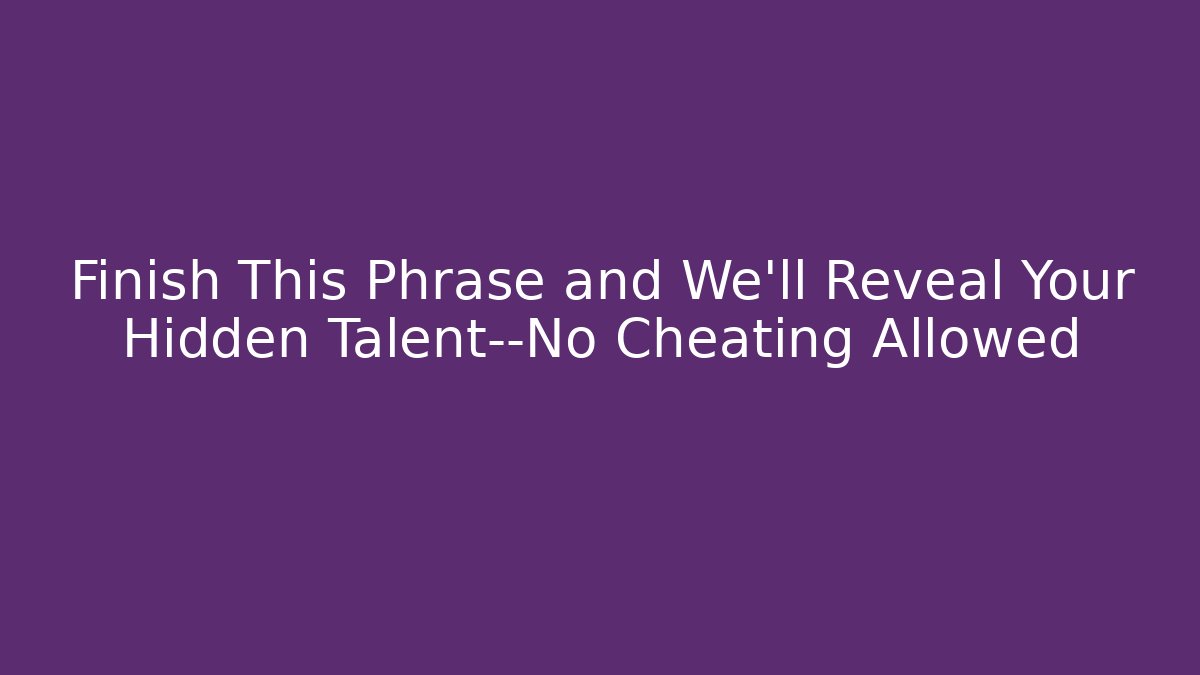 Finish This Phrase and We'll Reveal Your Hidden Talent--No Cheating Allowed